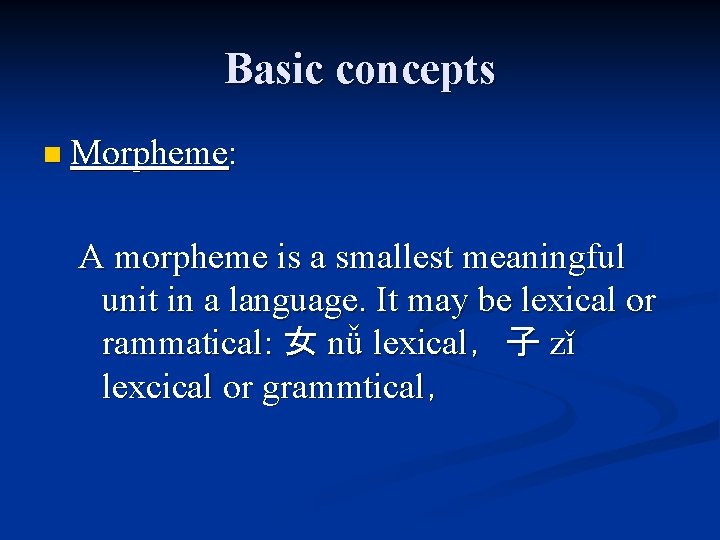 Basic concepts

Morpheme:

A morpheme is a smallest meaningful unit in a language. It may be lexical or rammatical: 女 nǚ lexical， 子 zǐ lexcical or grammtical，